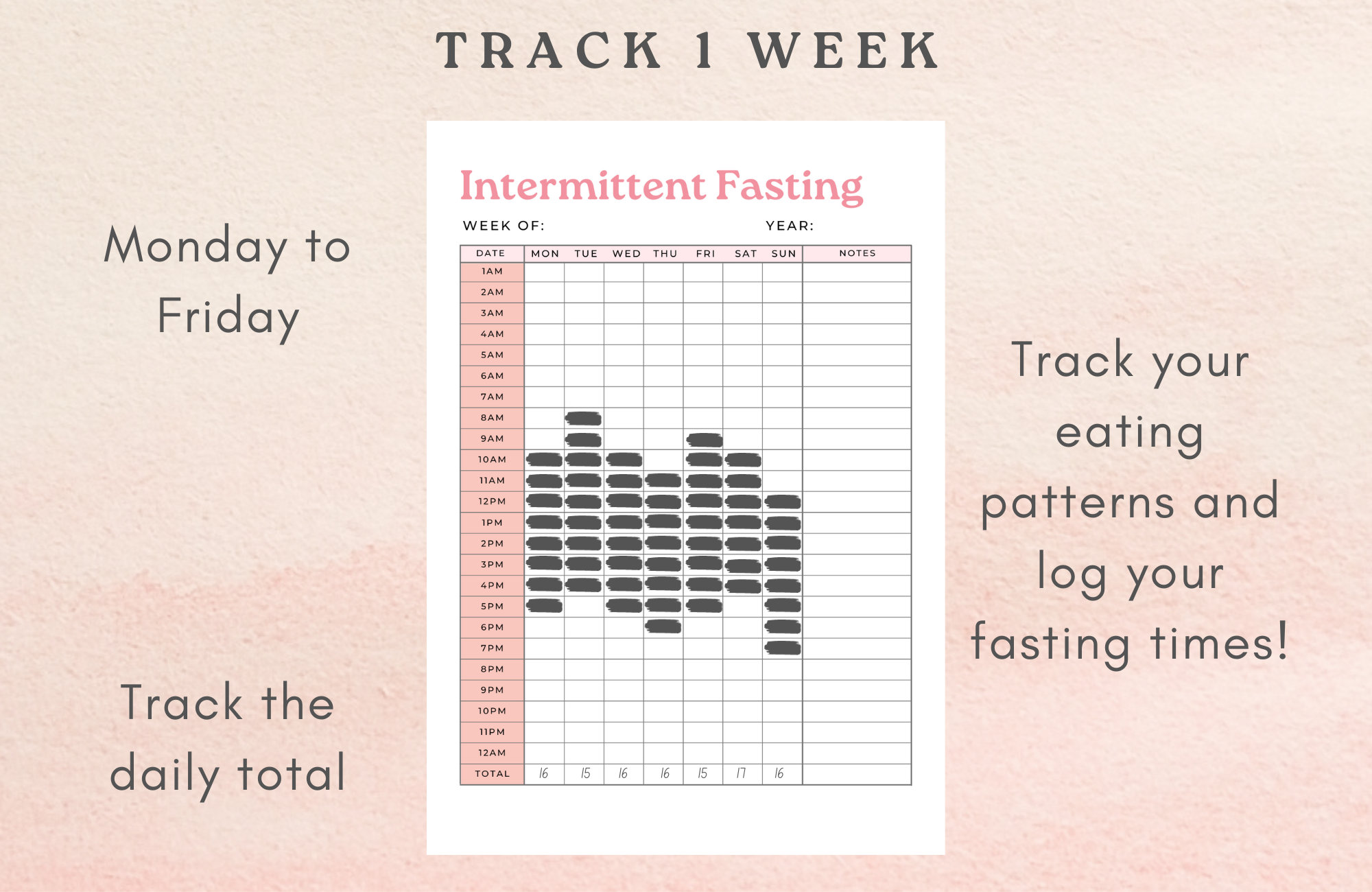 TRACK 1 WEEK

Monday to Friday

Track the daily total

Intermittent Fasting

WEEK OF: YEAR:

| DATE | MON | TUE | WED | THU | FRI | SAT | SUN | NOTES |
|---|---|---|---|---|---|---|---|---|
| 1AM | | | | | | | | |
| 2AM | | | | | | | | |
| 3AM | | | | | | | | |
| 4AM | | | | | | | | |
| 5AM | | | | | | | | |
| 6AM | | | | | | | | |
| 7AM | | | | | | | | |
| 8AM | | | | | | | | |
| 9AM | | | | | | | | |
| 10AM | | | | | | | | |
| 11AM | | | | | | | | |
| 12PM | | | | | | | | |
| 1PM | | | | | | | | |
| 2PM | | | | | | | | |
| 3PM | | | | | | | | |
| 4PM | | | | | | | | |
| 5PM | | | | | | | | |
| 6PM | | | | | | | | |
| 7PM | | | | | | | | |
| 8PM | | | | | | | | |
| 9PM | | | | | | | | |
| 10PM | | | | | | | | |
| 11PM | | | | | | | | |
| 12AM | | | | | | | | |
| TOTAL | 16 | 15 | 16 | 16 | 15 | 17 | 16 | |

Track your eating patterns and log your fasting times!